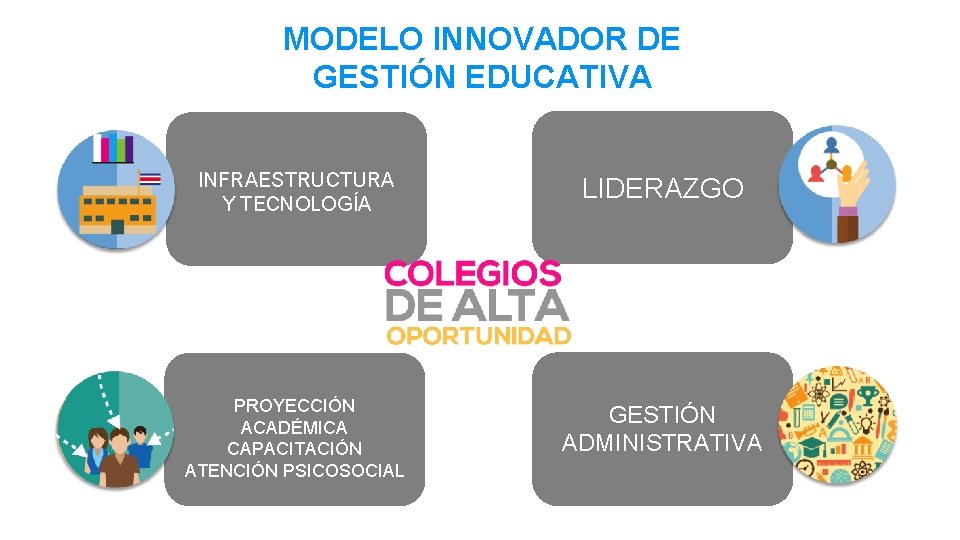 MODELO INNOVADOR DE GESTIÓN EDUCATIVA

INFRAESTRUCTURA Y TECNOLOGÍA

LIDERAZGO

COLEGIOS DE ALTA OPORTUNIDAD

PROYECCIÓN ACADÉMICA CAPACITACIÓN ATENCIÓN PSICOSOCIAL

GESTIÓN ADMINISTRATIVA